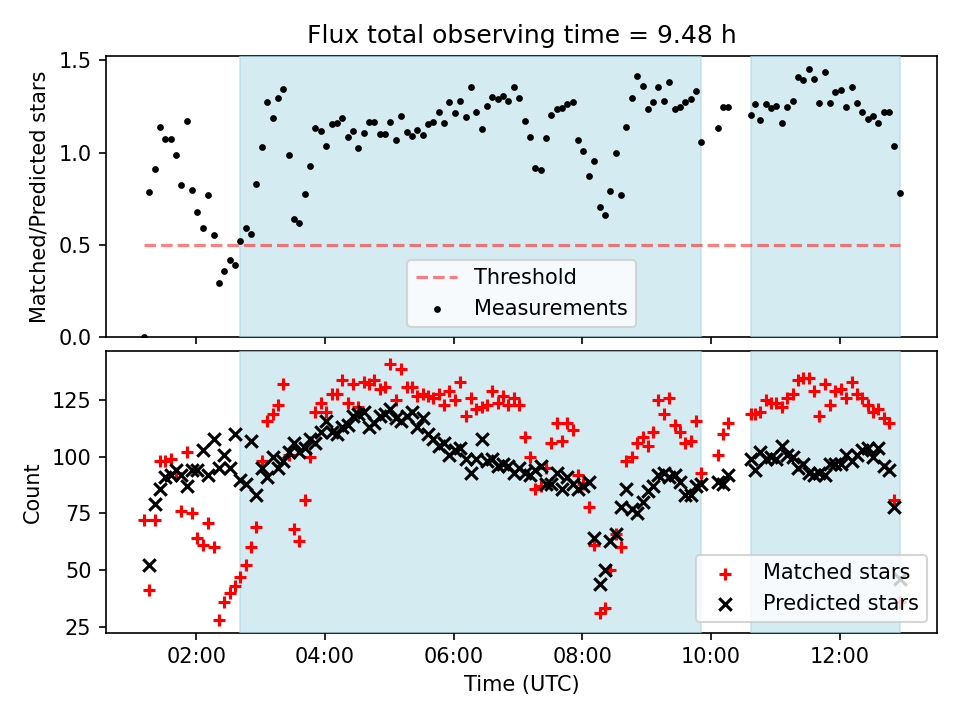 Flux total observing time = 9.48 h

Matched/Predicted stars

1.5
1.0
0.5
0.0

Threshold
Measurements

Count

125
100
75
50
25

Matched stars
Predicted stars

02:00 04:00 06:00 08:00 10:00 12:00

Time (UTC)